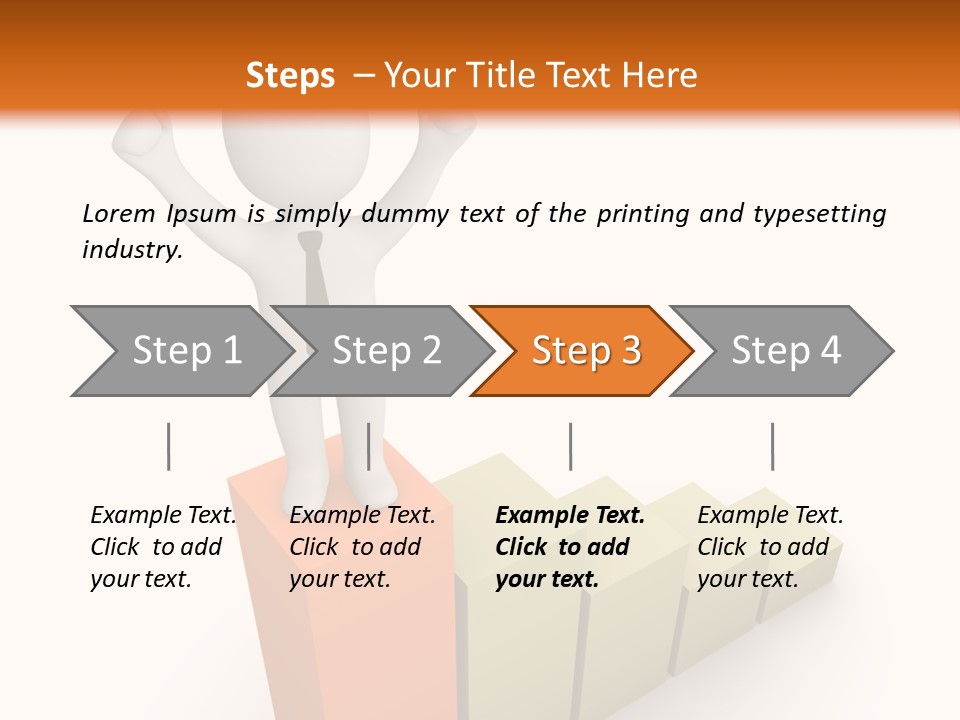 Steps – Your Title Text Here

Lorem Ipsum is simply dummy text of the printing and typesetting industry.

Step 1

Step 2

Step 3

Step 4

Example Text. Click to add your text.

Example Text. Click to add your text.

Example Text. Click to add your text.

Example Text. Click to add your text.